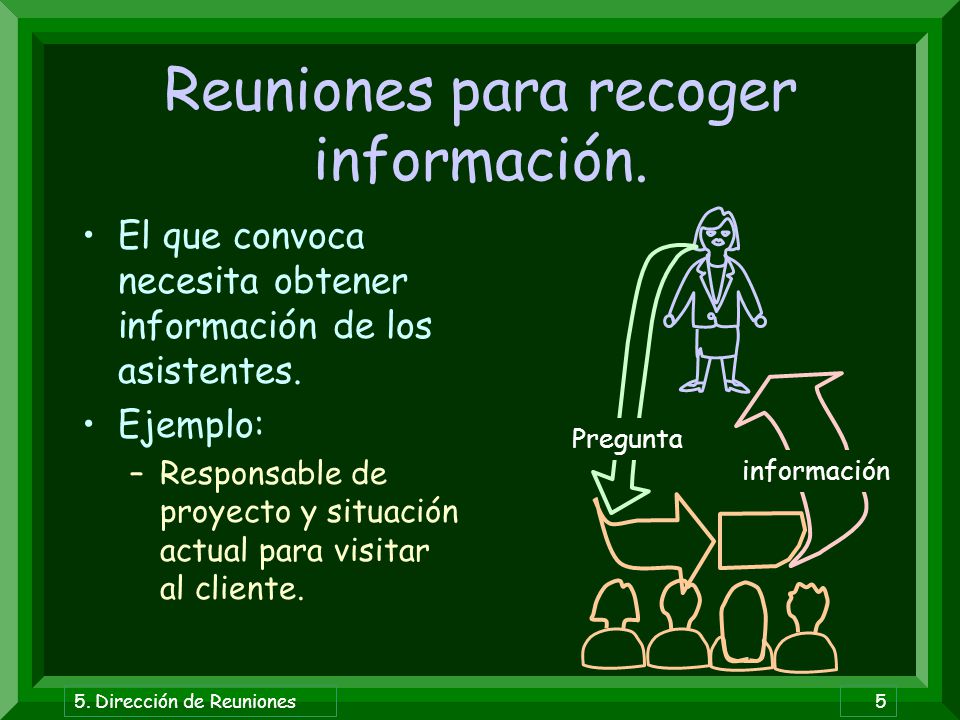 Reuniones para recoger información.

• El que convoca necesita obtener información de los asistentes.

• Ejemplo:
– Responsable de proyecto y situación actual para visitar al cliente.

Pregunta

información

5. Dirección de Reuniones

5